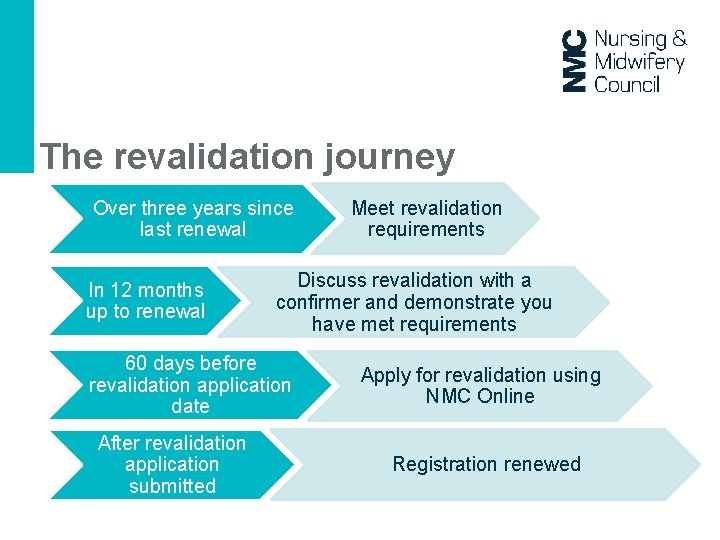 NMC Nursing & Midwifery Council

The revalidation journey

Over three years since last renewal

Meet revalidation requirements

In 12 months up to renewal

Discuss revalidation with a confirmer and demonstrate you have met requirements

60 days before revalidation application date

Apply for revalidation using NMC Online

After revalidation application submitted

Registration renewed